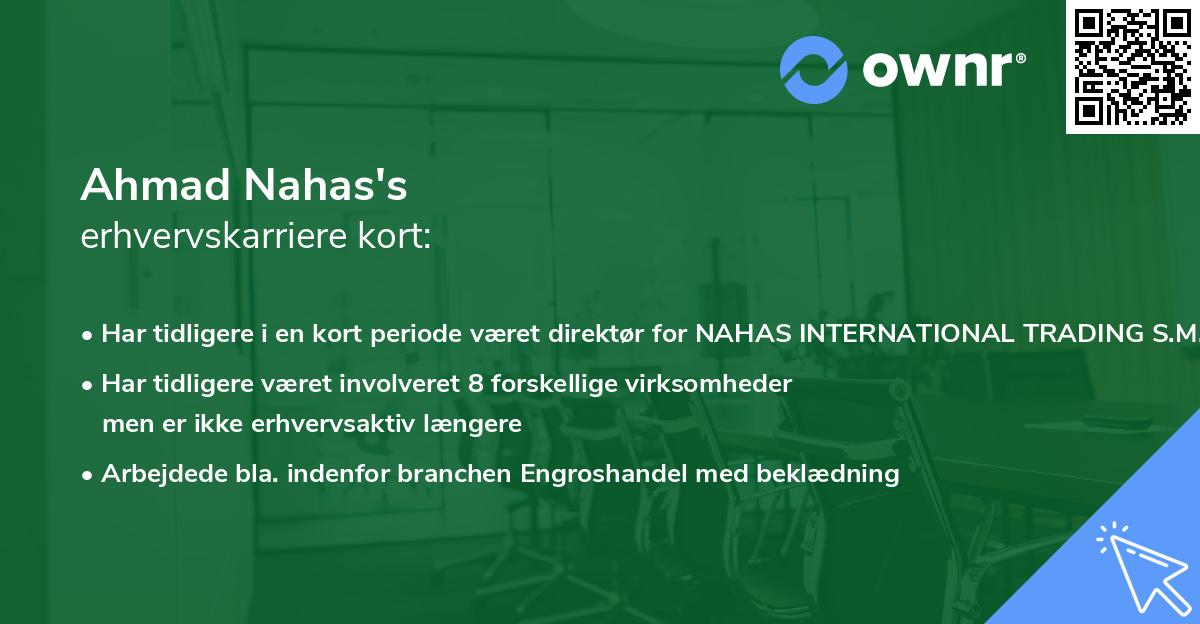 ownr®

Ahmad Nahas's
erhvervskarriere kort:

• Har tidligere i en kort periode været direktør for NAHAS INTERNATIONAL TRADING S.M.

• Har tidligere været involveret 8 forskellige virksomheder men er ikke erhvervsaktiv længere

• Arbejdede bla. indenfor branchen Engroshandel med beklædning